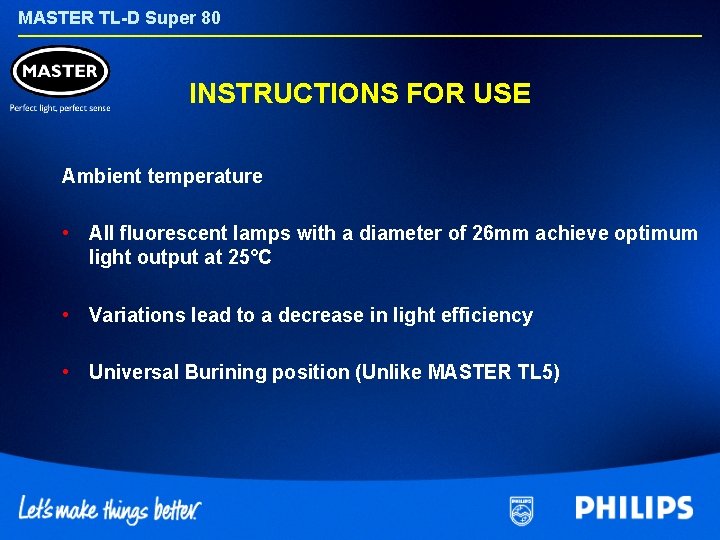 MASTER TL-D Super 80

MASTER

Perfect light, perfect sense

INSTRUCTIONS FOR USE

Ambient temperature

• All fluorescent lamps with a diameter of 26mm achieve optimum light output at 25°C

• Variations lead to a decrease in light efficiency

• Universal Burining position (Unlike MASTER TL5)

Let's make things better.

PHILIPS

PHILIPS